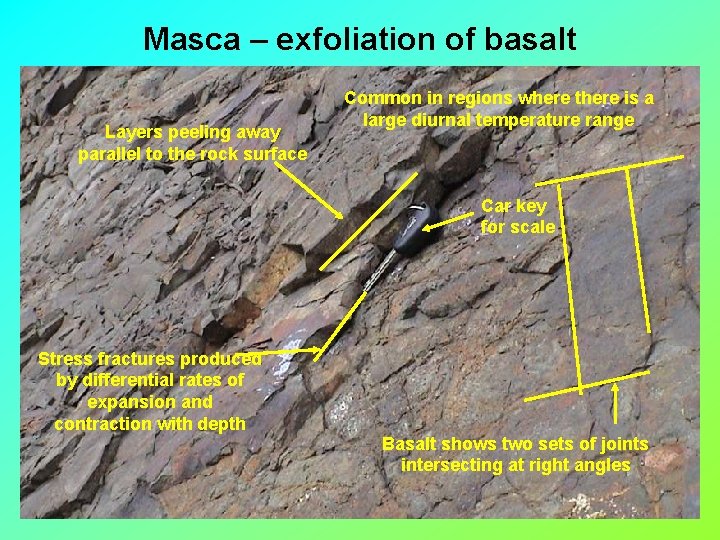 Masca – exfoliation of basalt

Common in regions where there is a large diurnal temperature range

Layers peeling away parallel to the rock surface

Car key for scale

Stress fractures produced by differential rates of expansion and contraction with depth

Basalt shows two sets of joints intersecting at right angles